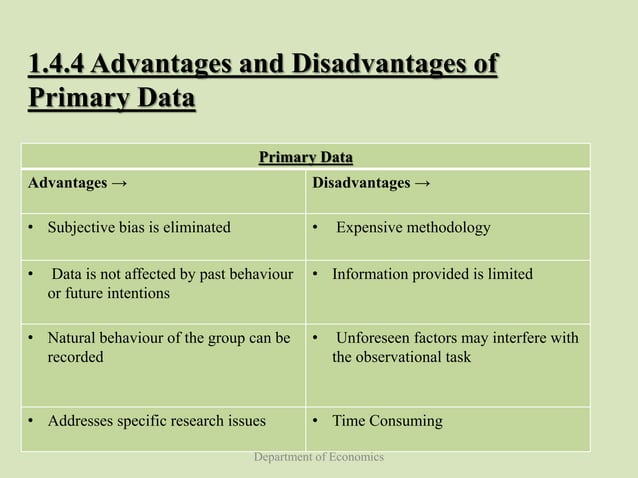 1.4.4 Advantages and Disadvantages of Primary Data

| Primary Data | |
|---|---|
| Advantages → | Disadvantages → |
| • Subjective bias is eliminated | • Expensive methodology |
| • Data is not affected by past behaviour or future intentions | • Information provided is limited |
| • Natural behaviour of the group can be recorded | • Unforeseen factors may interfere with the observational task |
| • Addresses specific research issues | • Time Consuming |

Department of Economics